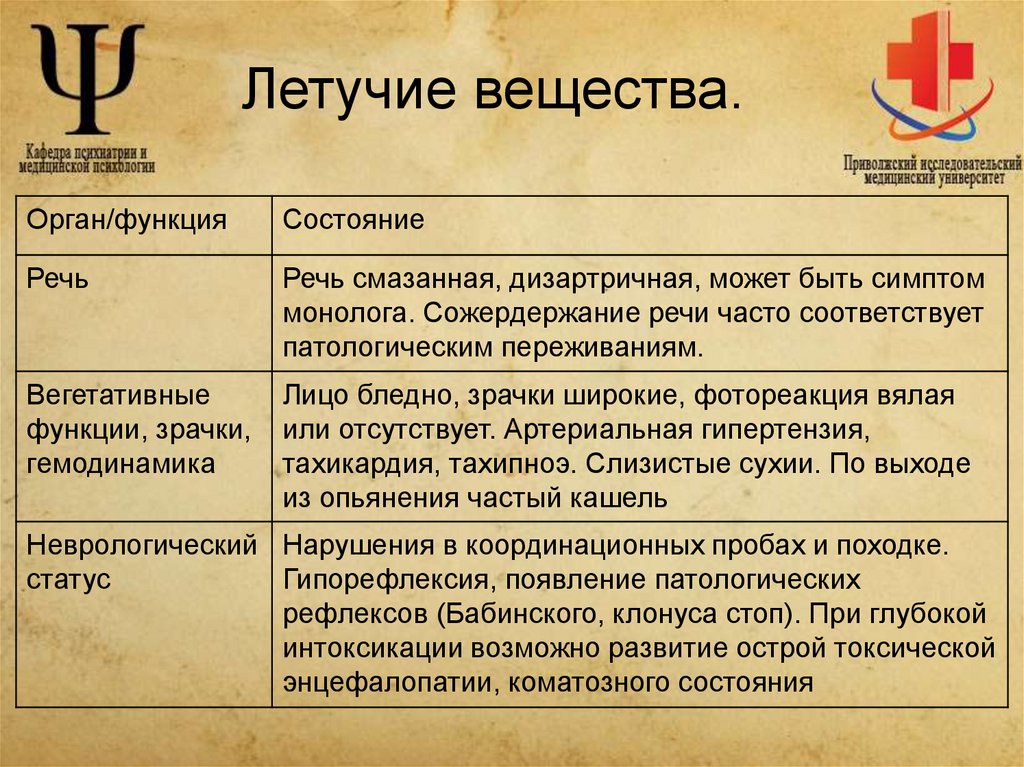 Ψ
Кафедра психиатрии и медицинской психологии

Летучие вещества.

Приволжский исследовательский медицинский университет

| Орган/функция | Состояние |
|---|---|
| Речь | Речь смазанная, дизартричная, может быть симптом монолога. Сожердержание речи часто соответствует патологическим переживаниям. |
| Вегетативные функции, зрачки, гемодинамика | Лицо бледно, зрачки широкие, фотореакция вялая или отсутствует. Артериальная гипертензия, тахикардия, тахипноэ. Слизистые сухии. По выходе из опьянения частый кашель |
| Неврологический статус | Нарушения в координационных пробах и походке. Гипорефлексия, появление патологических рефлексов (Бабинского, клонуса стоп). При глубокой интоксикации возможно развитие острой токсической энцефалопатии, коматозного состояния |